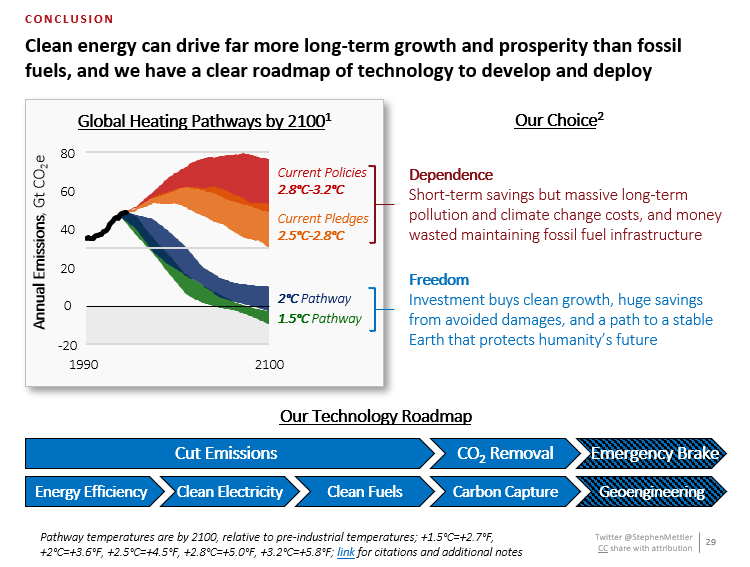 CONCLUSION

Clean energy can drive far more long-term growth and prosperity than fossil fuels, and we have a clear roadmap of technology to develop and deploy

Global Heating Pathways by 2100$^1$

Annual Emissions, Gt $CO_2e$

80
60
40
20
0
-20

1990
2100

Current Policies
2.8°C-3.2°C

Current Pledges
2.5°C-2.8°C

2°C Pathway
1.5°C Pathway

Our Choice$^2$

Dependence
Short-term savings but massive long-term pollution and climate change costs, and money wasted maintaining fossil fuel infrastructure

Freedom
Investment buys clean growth, huge savings from avoided damages, and a path to a stable Earth that protects humanity's future

Our Technology Roadmap

Cut Emissions
$CO_2$ Removal
Emergency Brake

Energy Efficiency
Clean Electricity
Clean Fuels
Carbon Capture
Geoengineering

Pathway temperatures are by 2100, relative to pre-industrial temperatures; +1.5°C=+2.7°F, +2°C=+3.6°F, +2.5°C=+4.5°F, +2.8°C=+5.0°F, +3.2°C=+5.8°F; link for citations and additional notes

Twitter @StephenMettler
CC share with attribution

29